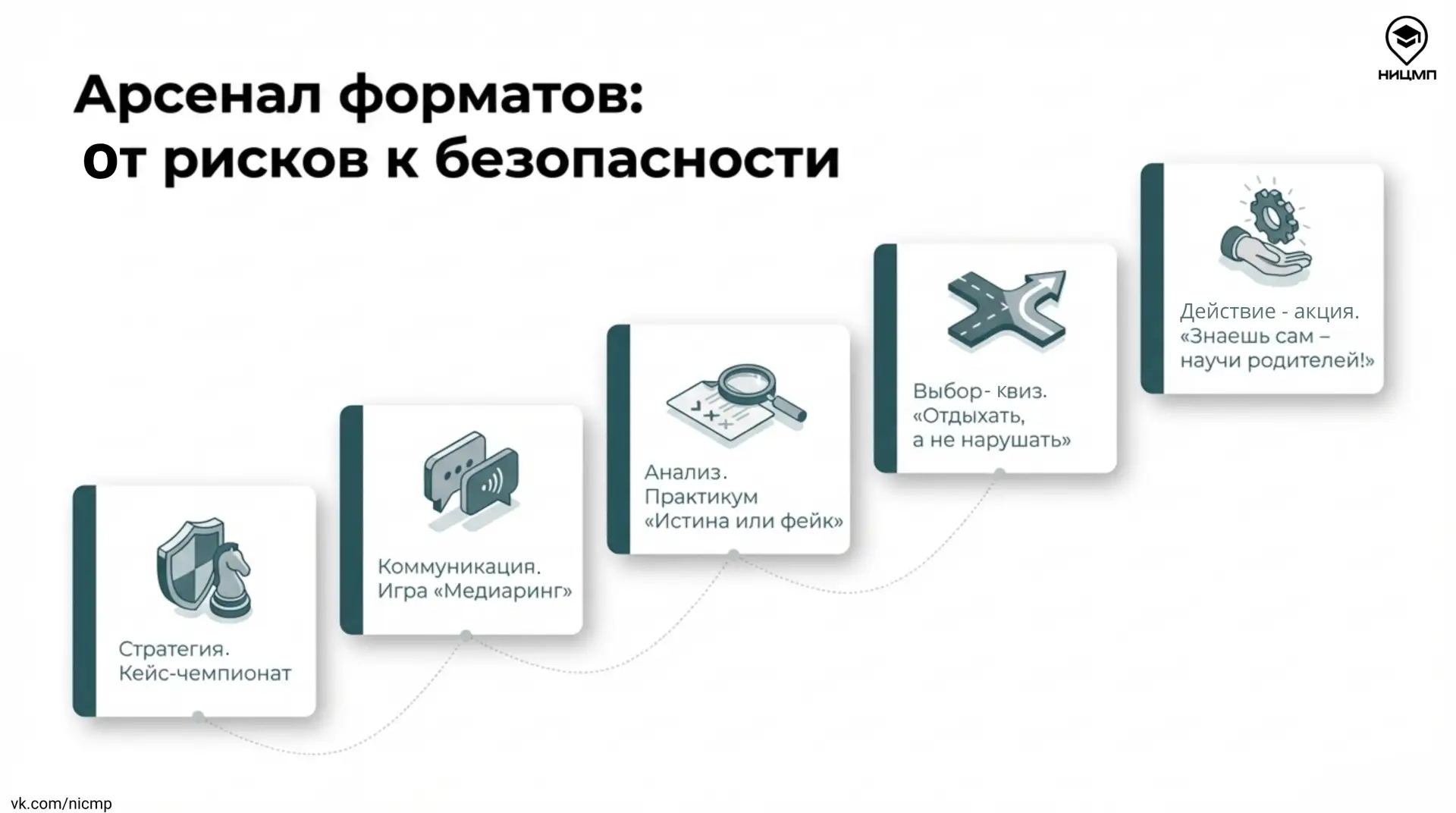 НИЦМП

Арсенал форматов:
от рисков к безопасности

Стратегия.
Кейс-чемпионат

Коммуникация.
Игра «Медиаринг»

Анализ.
Практикум
«Истина или фейк»

Выбор- квиз.
«Отдыхать,
а не нарушать»

Действие - акция.
«Знаешь сам –
научи родителей!»

vk.com/nicmp